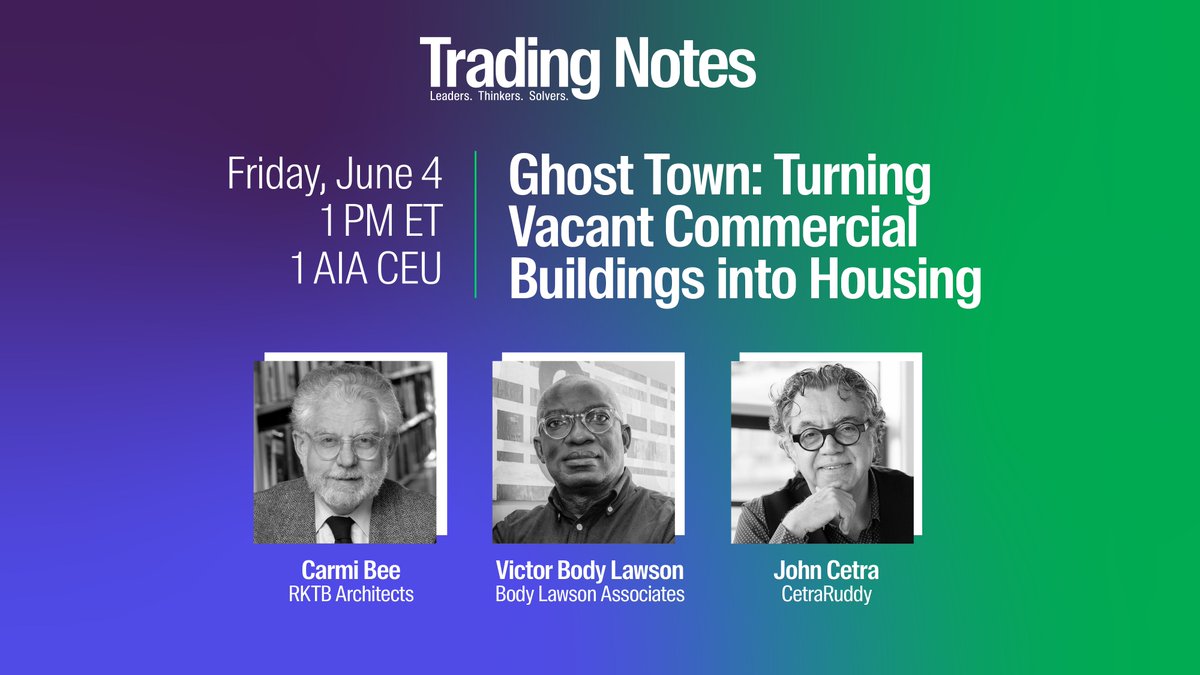 Trading Notes
Leaders. Thinkers. Solvers.

Friday, June 4
1 PM ET
1 AIA CEU

Ghost Town: Turning Vacant Commercial Buildings into Housing

Carmi Bee
RKTB Architects

Victor Body Lawson
Body Lawson Associates

John Cetra
CetraRuddy